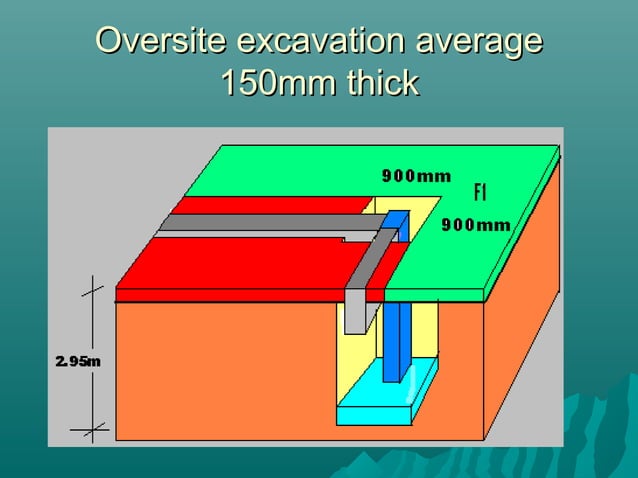 Oversite excavation average 150mm thick

900mm

F1

900mm

2.95m